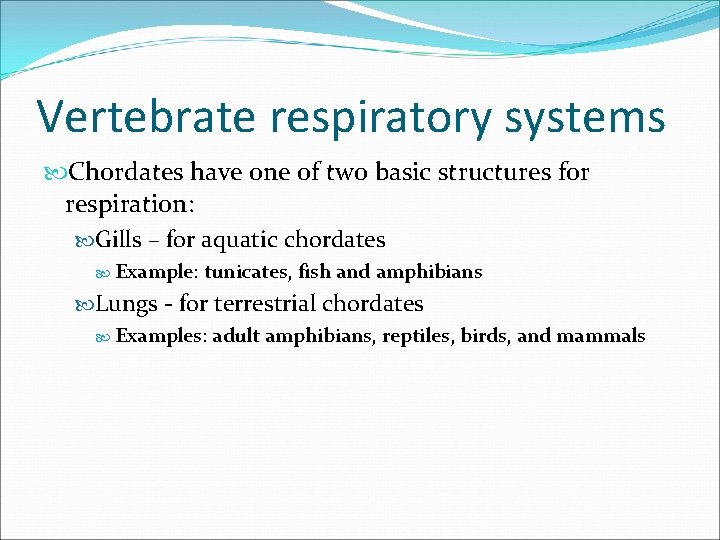 Vertebrate respiratory systems

Chordates have one of two basic structures for respiration:

Gills – for aquatic chordates

Example: tunicates, fish and amphibians

Lungs - for terrestrial chordates

Examples: adult amphibians, reptiles, birds, and mammals